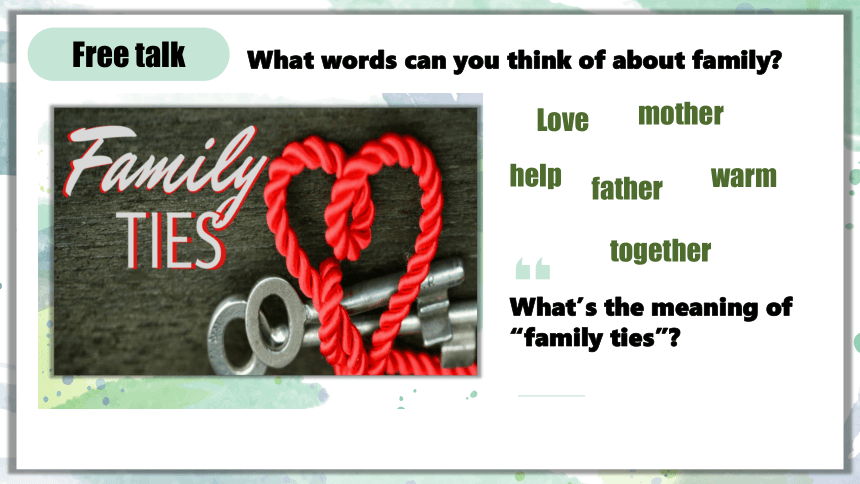 Free talk

What words can you think of about family?

Family
TIES

Love mother

help father warm

together

What's the meaning of "family ties"?